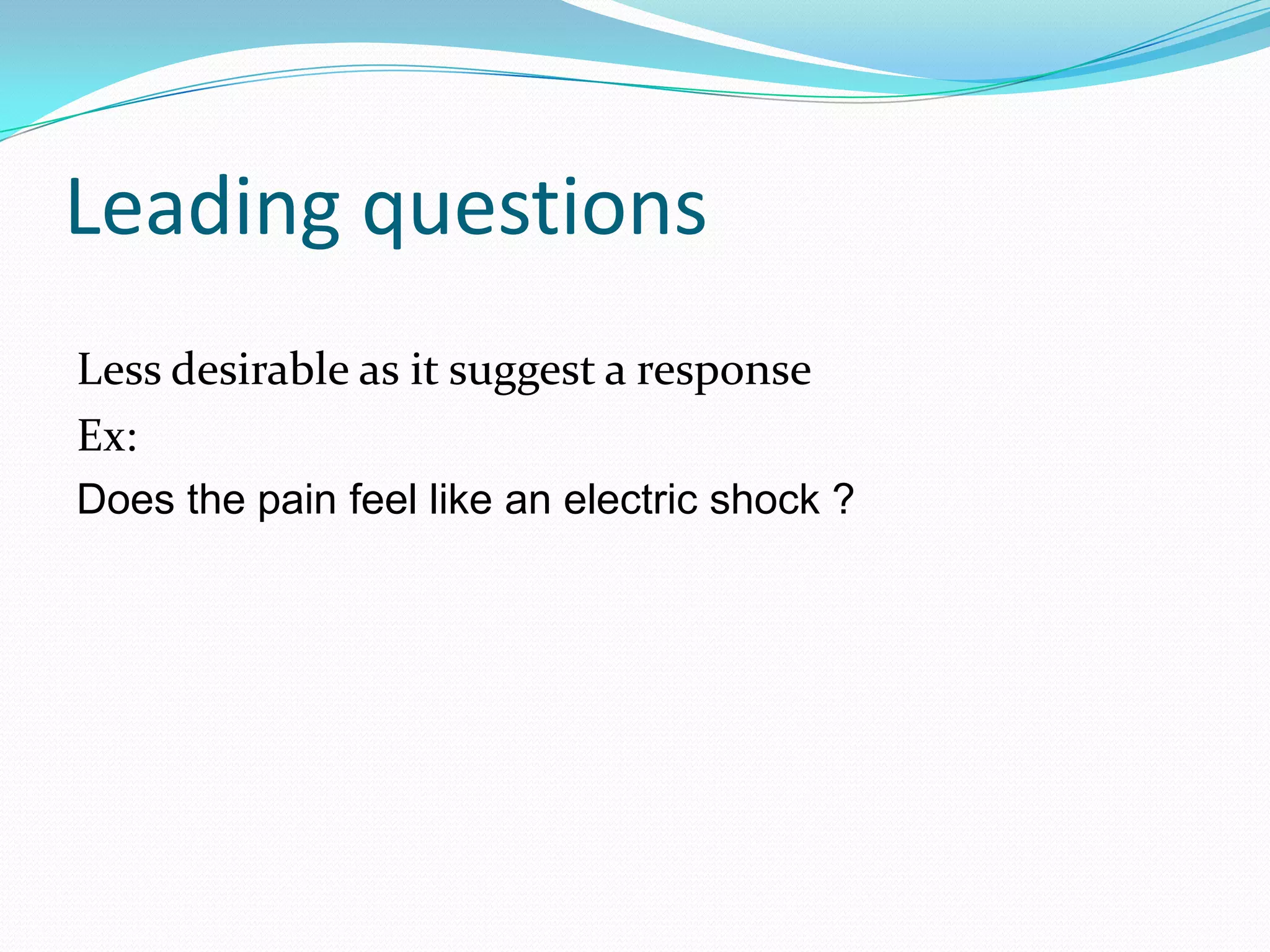 Leading questions

Less desirable as it suggest a response

Ex:

Does the pain feel like an electric shock ?